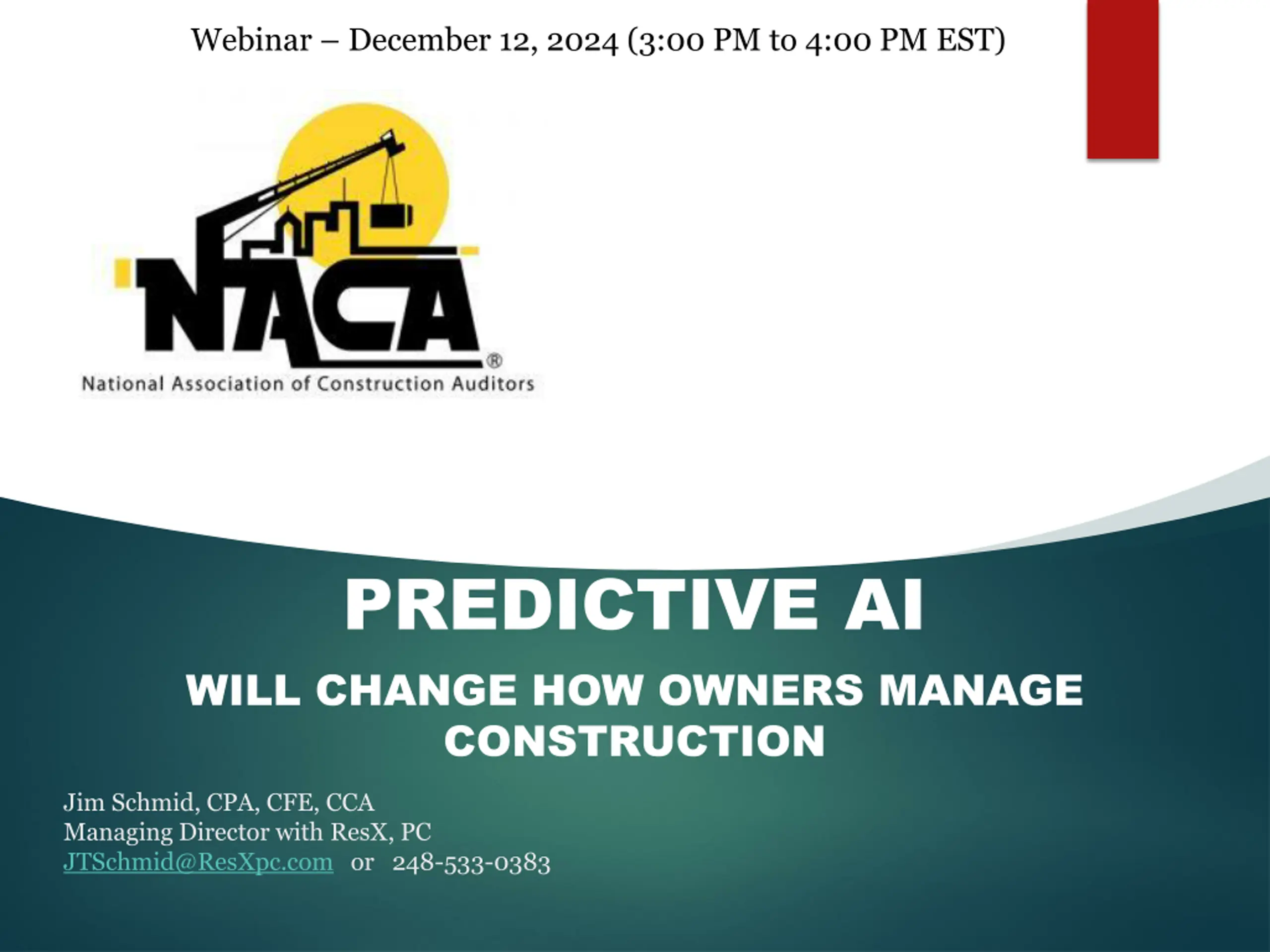 Webinar – December 12, 2024 (3:00 PM to 4:00 PM EST)

NACA®
National Association of Construction Auditors

PREDICTIVE AI

WILL CHANGE HOW OWNERS MANAGE CONSTRUCTION

Jim Schmid, CPA, CFE, CCA
Managing Director with ResX, PC
JTSchmid@ResXpc.com or 248-533-0383